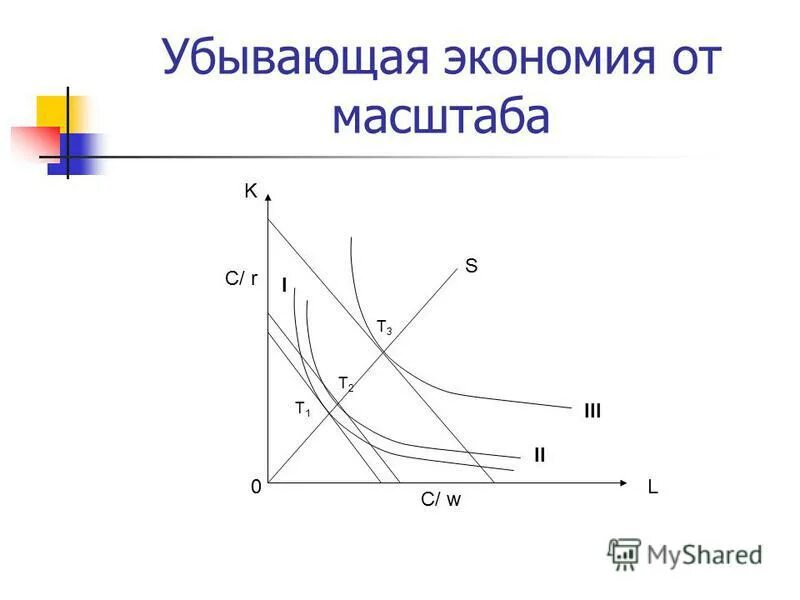 Убывающая экономия от масштаба

K

C/ r

I

S

$T_3$

$T_2$

$T_1$

III

II

0

C/ w

L

MyShared